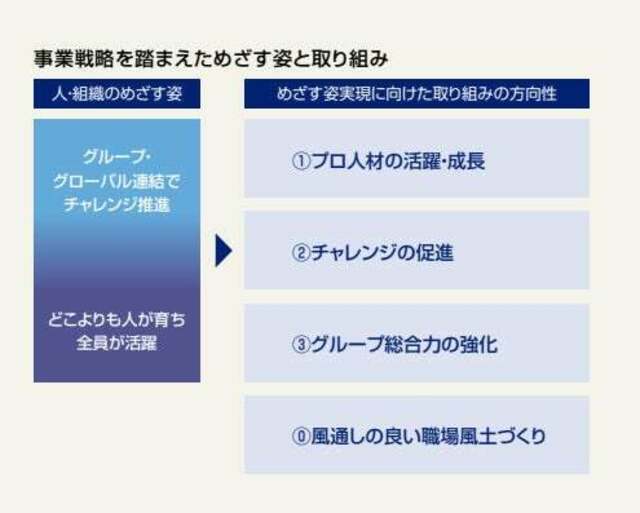 事業戦略を踏まえためざす姿と取り組み

人･組織のめざす姿

グループ･グローバル連結でチャレンジ推進

どこよりも人が育ち全員が活躍

めざす姿実現に向けた取り組みの方向性

①プロ人材の活躍･成長

②チャレンジの促進

③グループ総合力の強化

⓪風通しの良い職場風土づくり